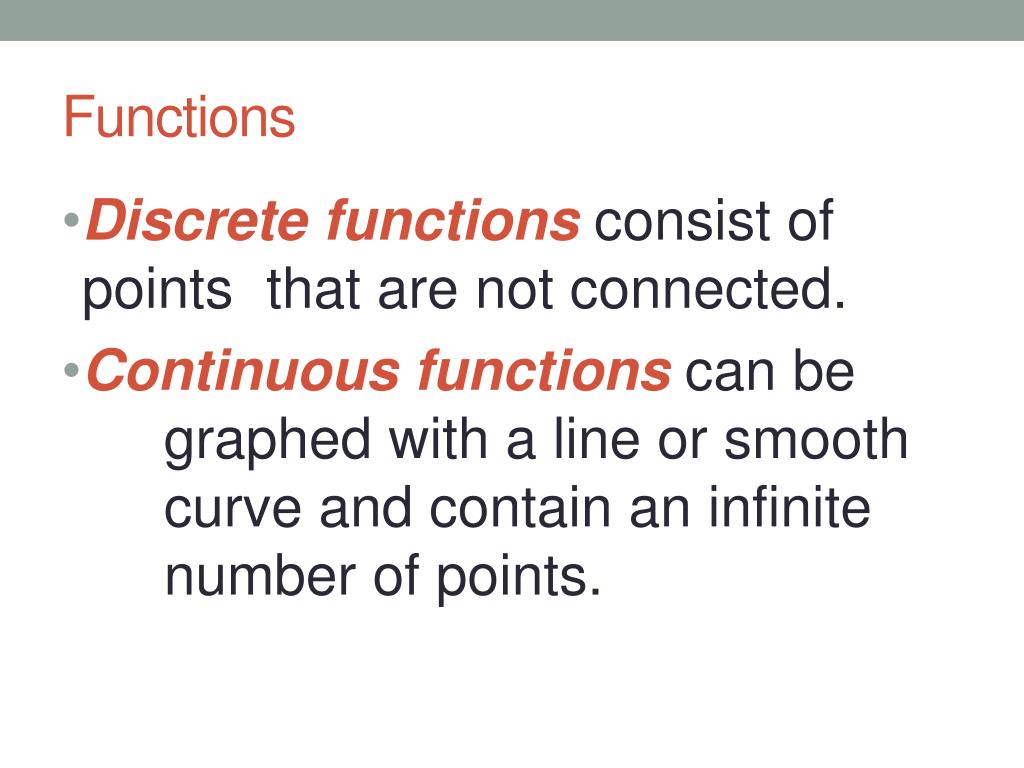 Functions

• Discrete functions consist of points that are not connected.

• Continuous functions can be graphed with a line or smooth curve and contain an infinite number of points.